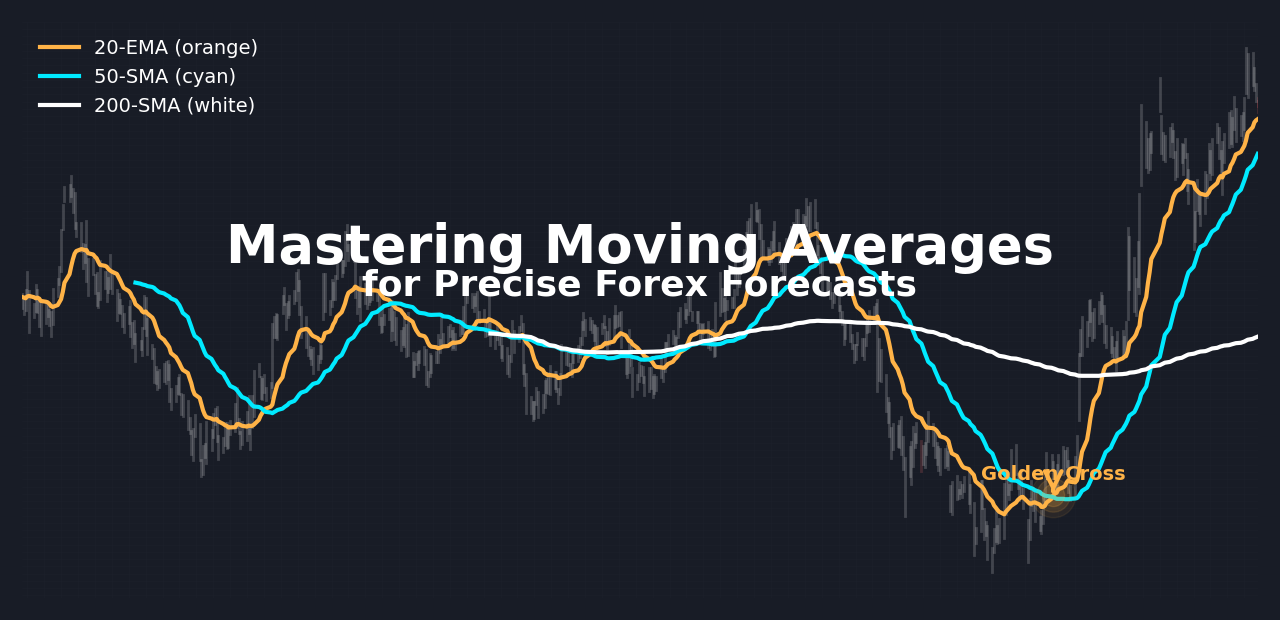 20-EMA (orange)
50-SMA (cyan)
200-SMA (white)

Mastering Moving Averages
for Precise Forex Forecasts

Golden Cross